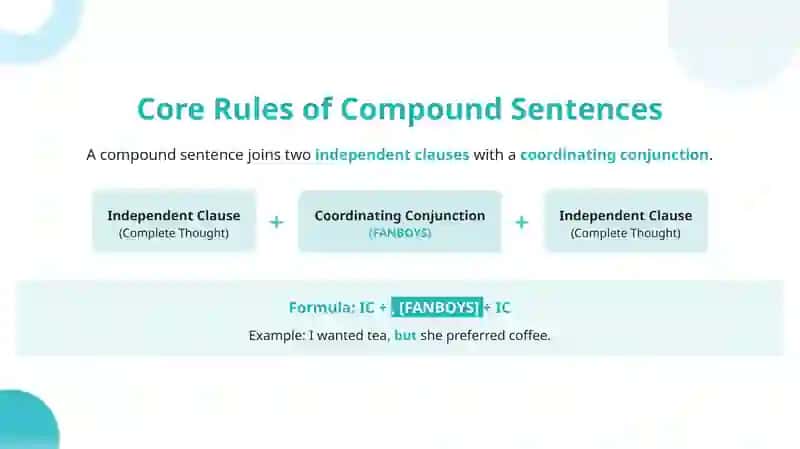 Core Rules of Compound Sentences

A compound sentence joins two independent clauses with a coordinating conjunction.

Independent Clause
(Complete Thought)

+

Coordinating Conjunction
(FANBOYS)

+

Independent Clause
(Complete Thought)

Formula: IC + , [FANBOYS] + IC

Example: I wanted tea, but she preferred coffee.